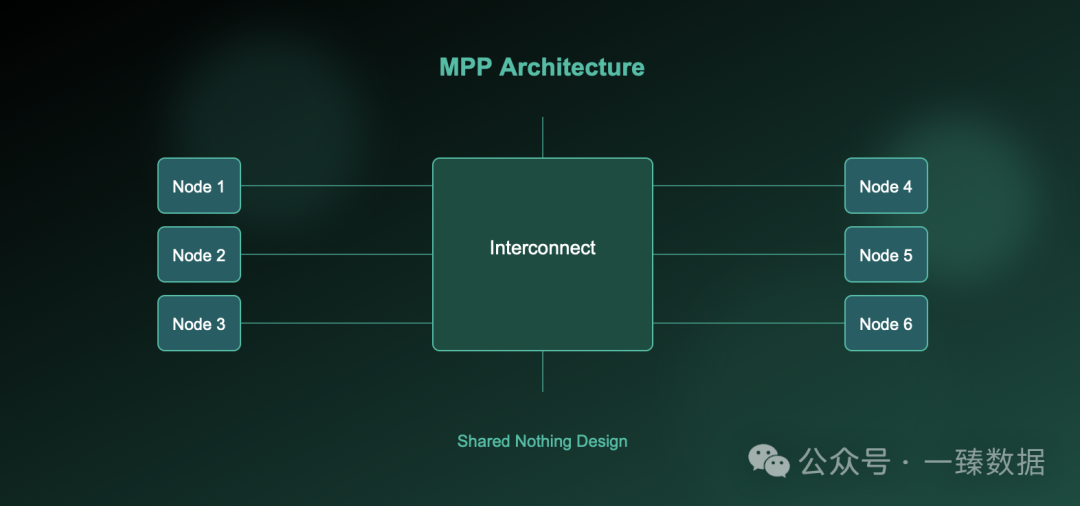 MPP Architecture

Node 1
Node 2
Node 3

Interconnect

Node 4
Node 5
Node 6

Shared Nothing Design

公众号 · 一臻数据